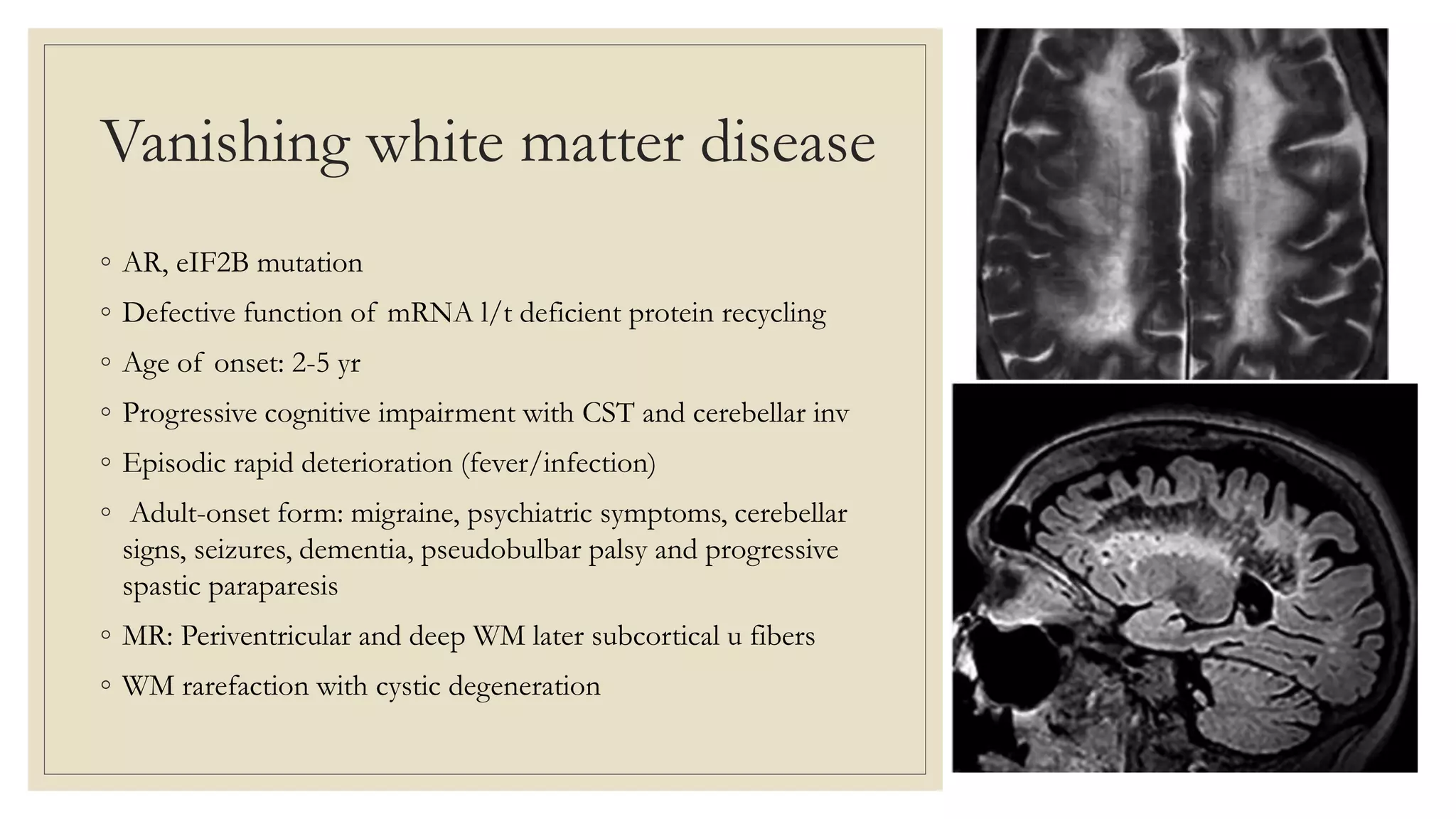 Vanishing white matter disease

◦ AR, eIF2B mutation
◦ Defective function of mRNA l/t deficient protein recycling
◦ Age of onset: 2-5 yr
◦ Progressive cognitive impairment with CST and cerebellar inv
◦ Episodic rapid deterioration (fever/infection)
◦ Adult-onset form: migraine, psychiatric symptoms, cerebellar signs, seizures, dementia, pseudobulbar palsy and progressive spastic paraparesis
◦ MR: Periventricular and deep WM later subcortical u fibers
◦ WM rarefaction with cystic degeneration